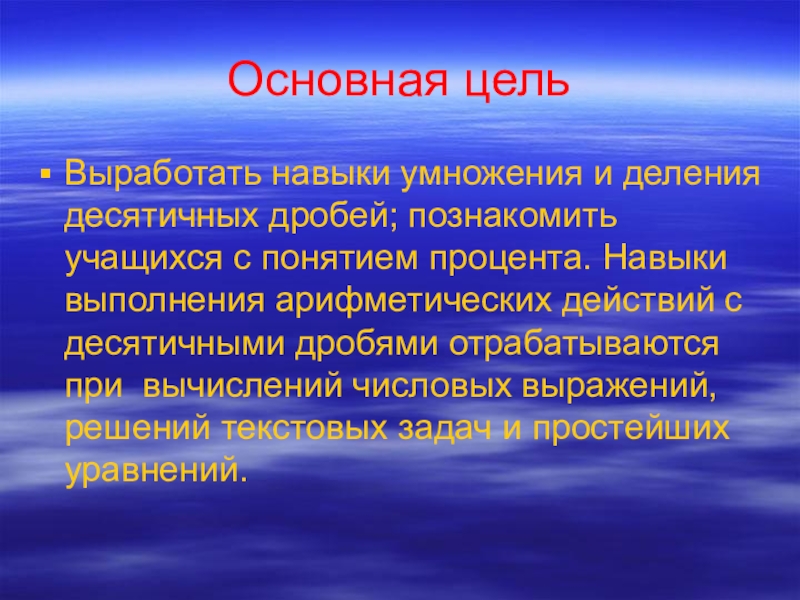 Основная цель

▪ Выработать навыки умножения и деления десятичных дробей; познакомить учащихся с понятием процента. Навыки выполнения арифметических действий с десятичными дробями отрабатываются при вычислений числовых выражений, решений текстовых задач и простейших уравнений.